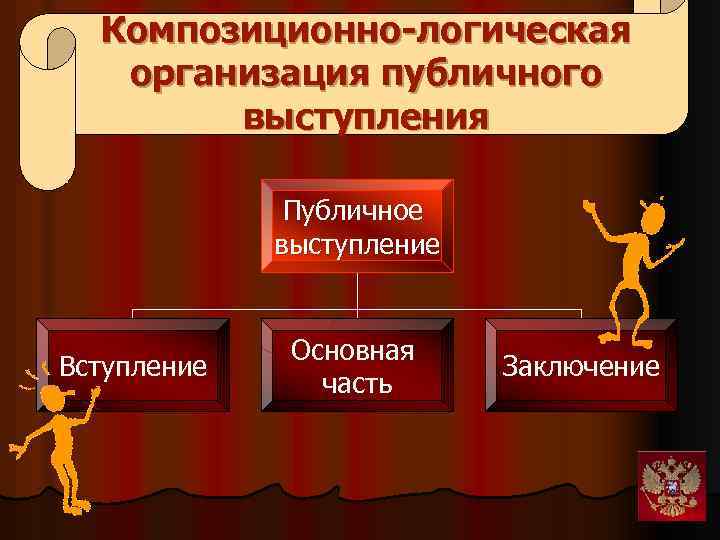 Композиционно-логическая организация публичного выступления

Публичное выступление

Вступление

Основная часть

Заключение